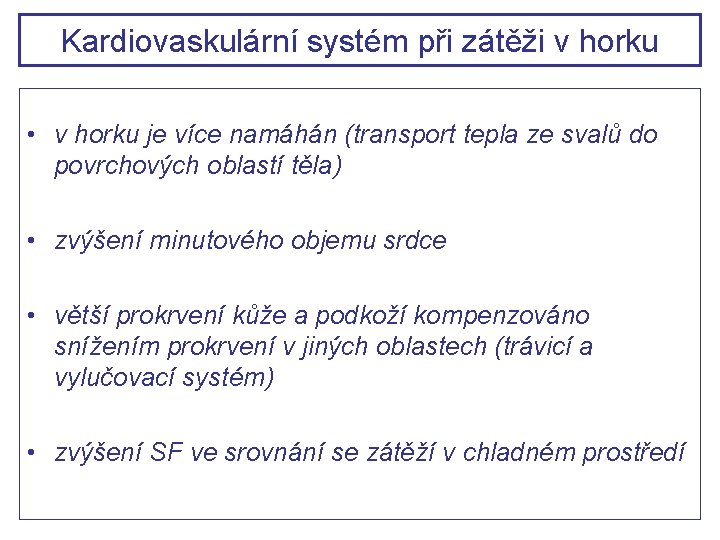 Kardiovaskulární systém při zátěži v horku

• v horku je více namáhán (transport tepla ze svalů do povrchových oblastí těla)

• zvýšení minutového objemu srdce

• větší prokrvení kůže a podkoží kompenzováno snížením prokrvení v jiných oblastech (trávicí a vylučovací systém)

• zvýšení SF ve srovnání se zátěží v chladném prostředí